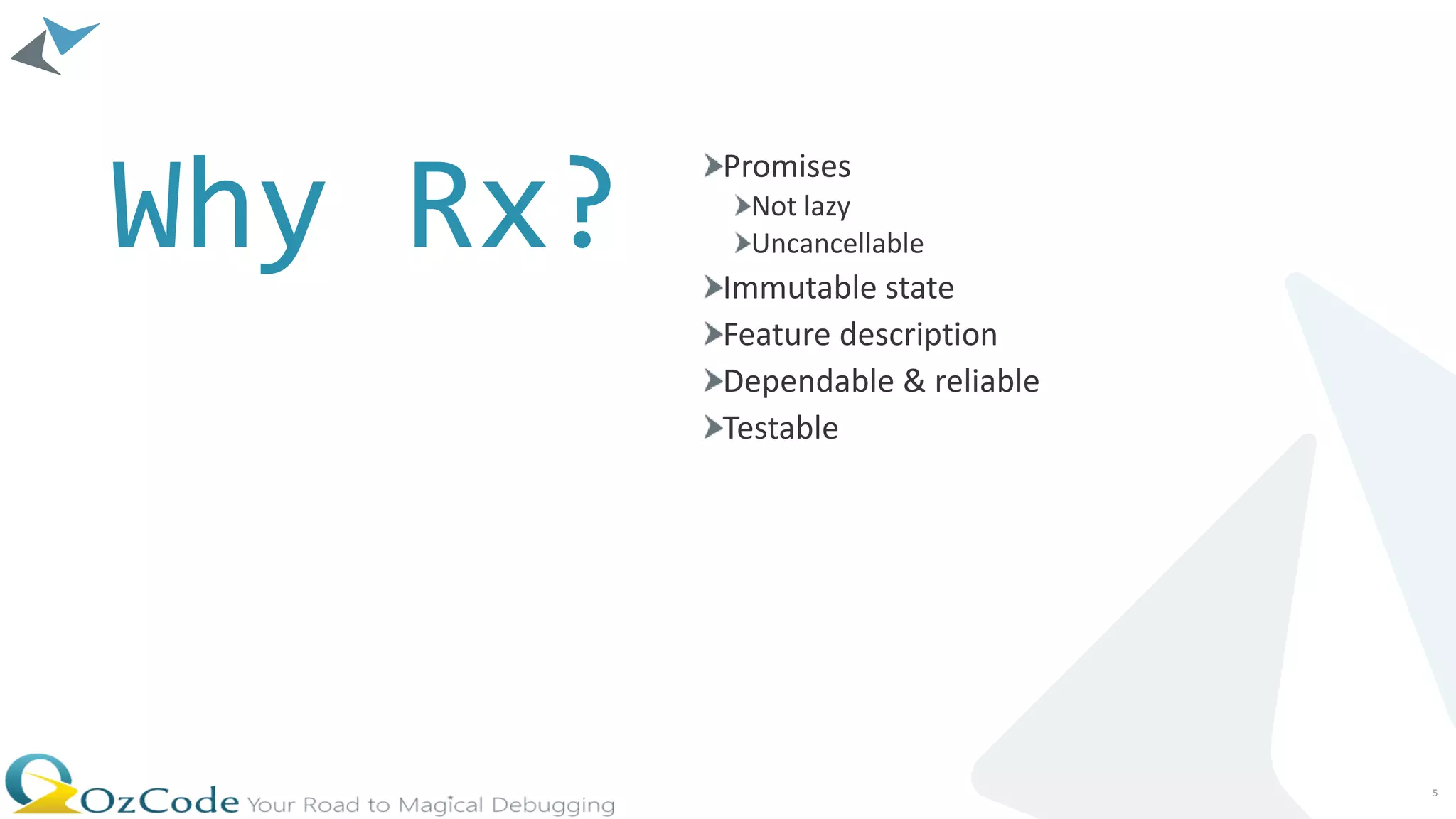 Why Rx?

Promises

Not lazy

Uncancellable

Immutable state

Feature description

Dependable & reliable

Testable

OzCode Your Road to Magical Debugging

5